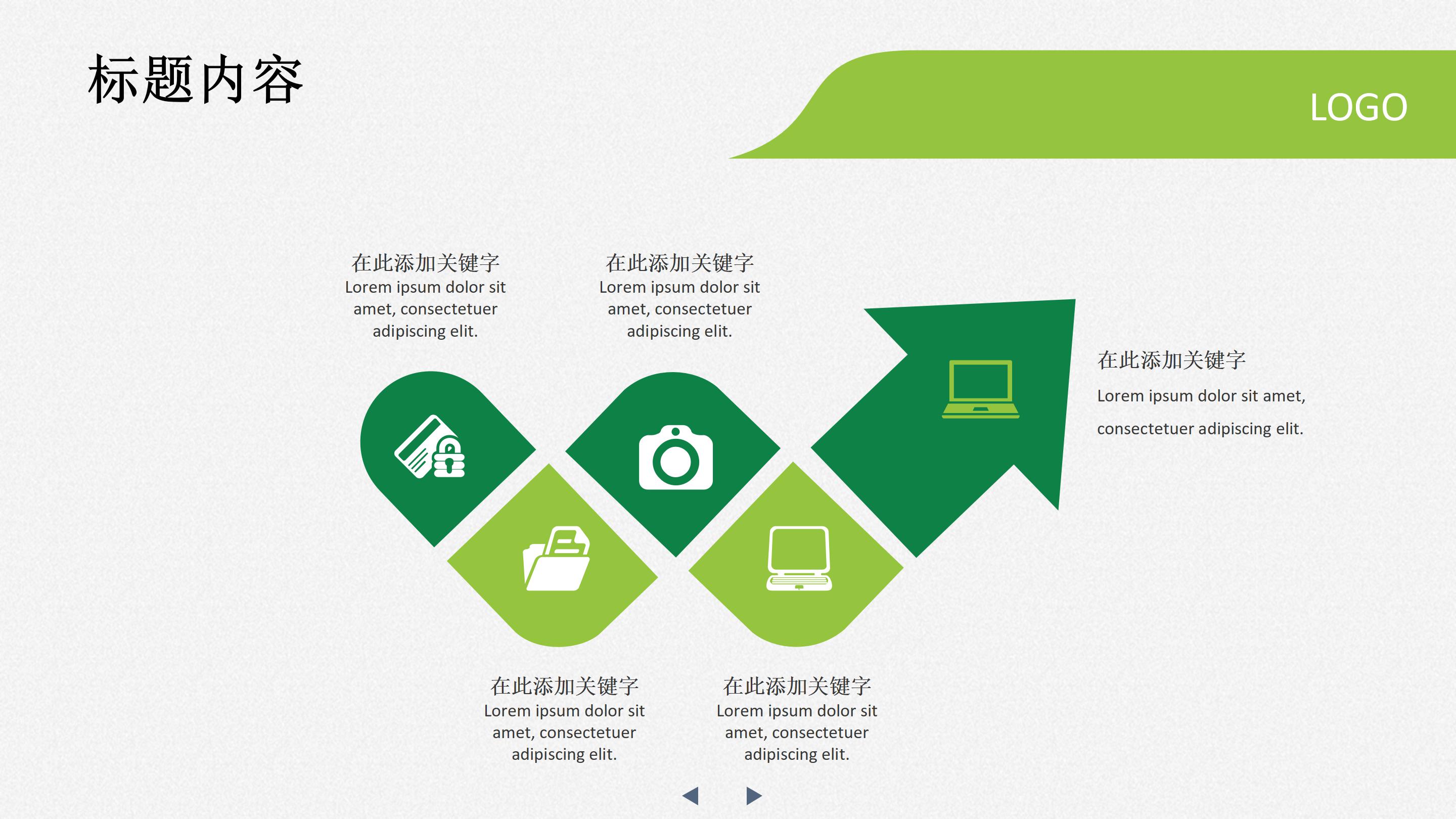 标题内容

LOGO

在此添加关键字
Lorem ipsum dolor sit amet, consectetuer adipiscing elit.

在此添加关键字
Lorem ipsum dolor sit amet, consectetuer adipiscing elit.

在此添加关键字
Lorem ipsum dolor sit amet, consectetuer adipiscing elit.

在此添加关键字
Lorem ipsum dolor sit amet, consectetuer adipiscing elit.

在此添加关键字
Lorem ipsum dolor sit amet, consectetuer adipiscing elit.